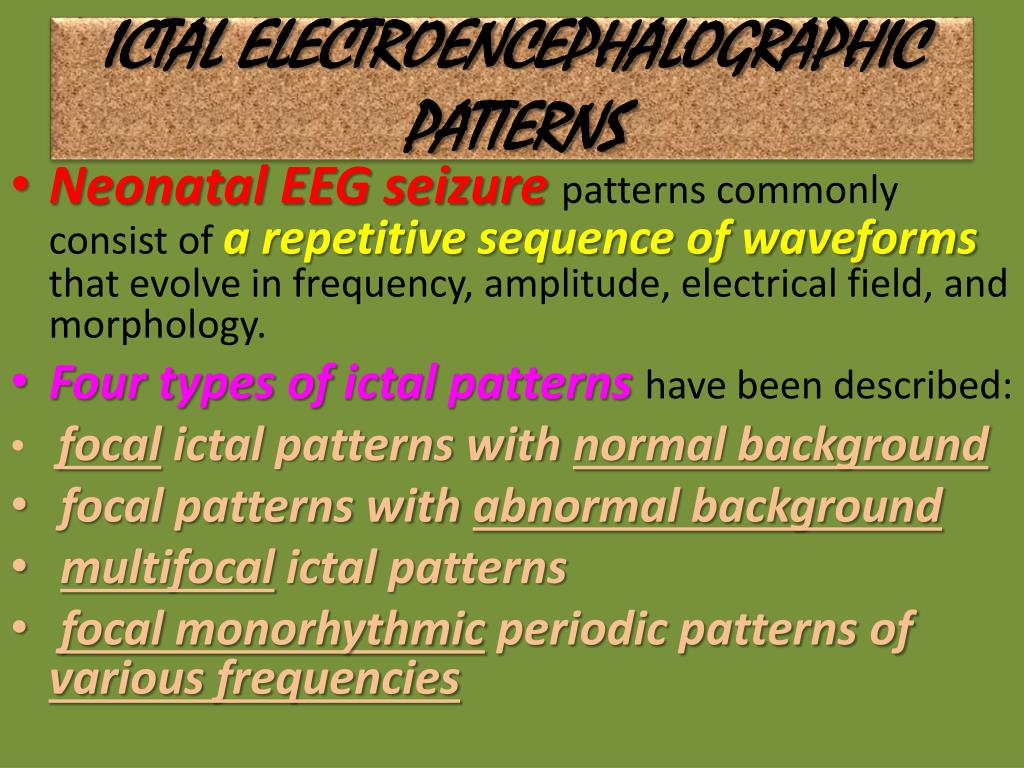 ICTAL ELECTROENCEPHALOGRAPHIC PATTERNS

• Neonatal EEG seizure patterns commonly consist of a repetitive sequence of waveforms that evolve in frequency, amplitude, electrical field, and morphology.

• Four types of ictal patterns have been described:

• focal ictal patterns with normal background

• focal patterns with abnormal background

• multifocal ictal patterns

• focal monorhythmic periodic patterns of various frequencies